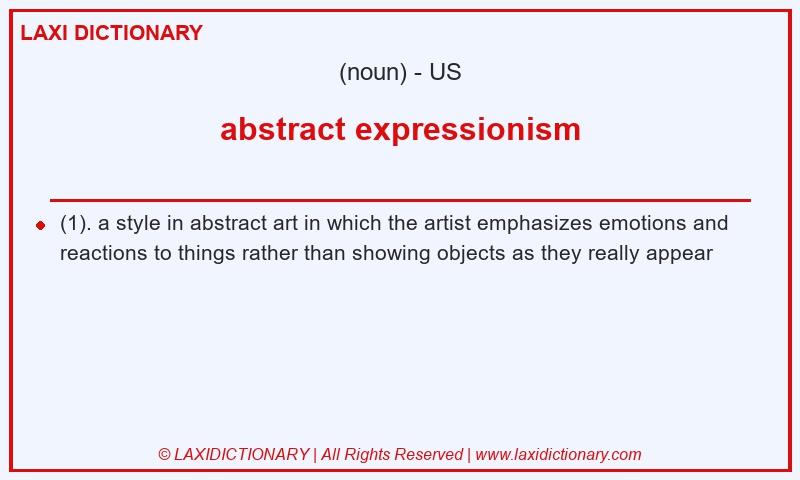 LAXI DICTIONARY

(noun) - US

abstract expressionism

(1). a style in abstract art in which the artist emphasizes emotions and reactions to things rather than showing objects as they really appear

© LAXIDICTIONARY | All Rights Reserved | www.laxidictionary.com